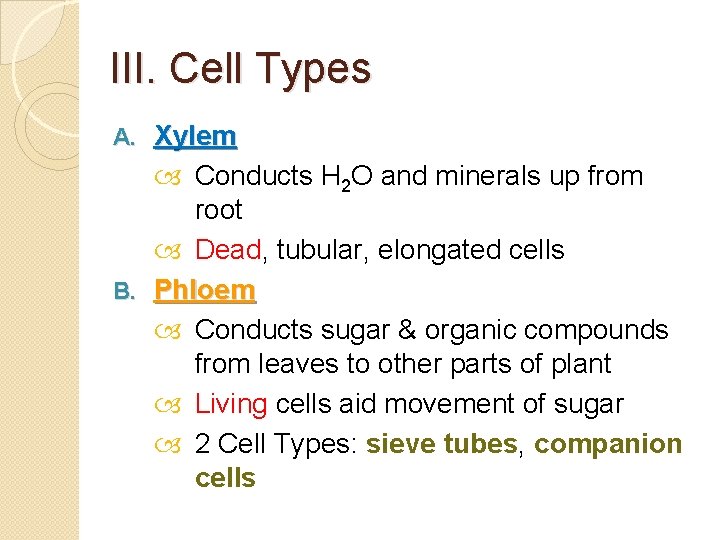 III. Cell Types

A. Xylem

Conducts $H_2O$ and minerals up from root

Dead, tubular, elongated cells

B. Phloem

Conducts sugar & organic compounds from leaves to other parts of plant

Living cells aid movement of sugar

2 Cell Types: sieve tubes, companion cells